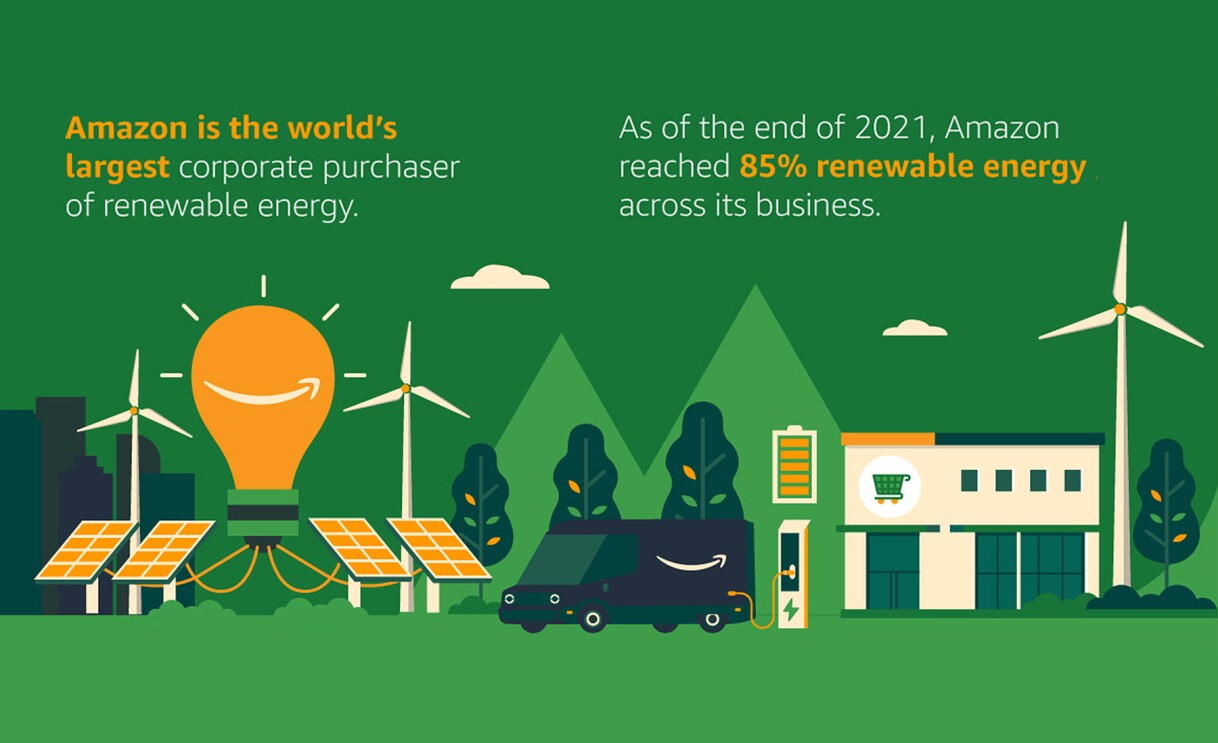 Amazon is the world's largest corporate purchaser of renewable energy.

As of the end of 2021, Amazon reached 85% renewable energy across its business.